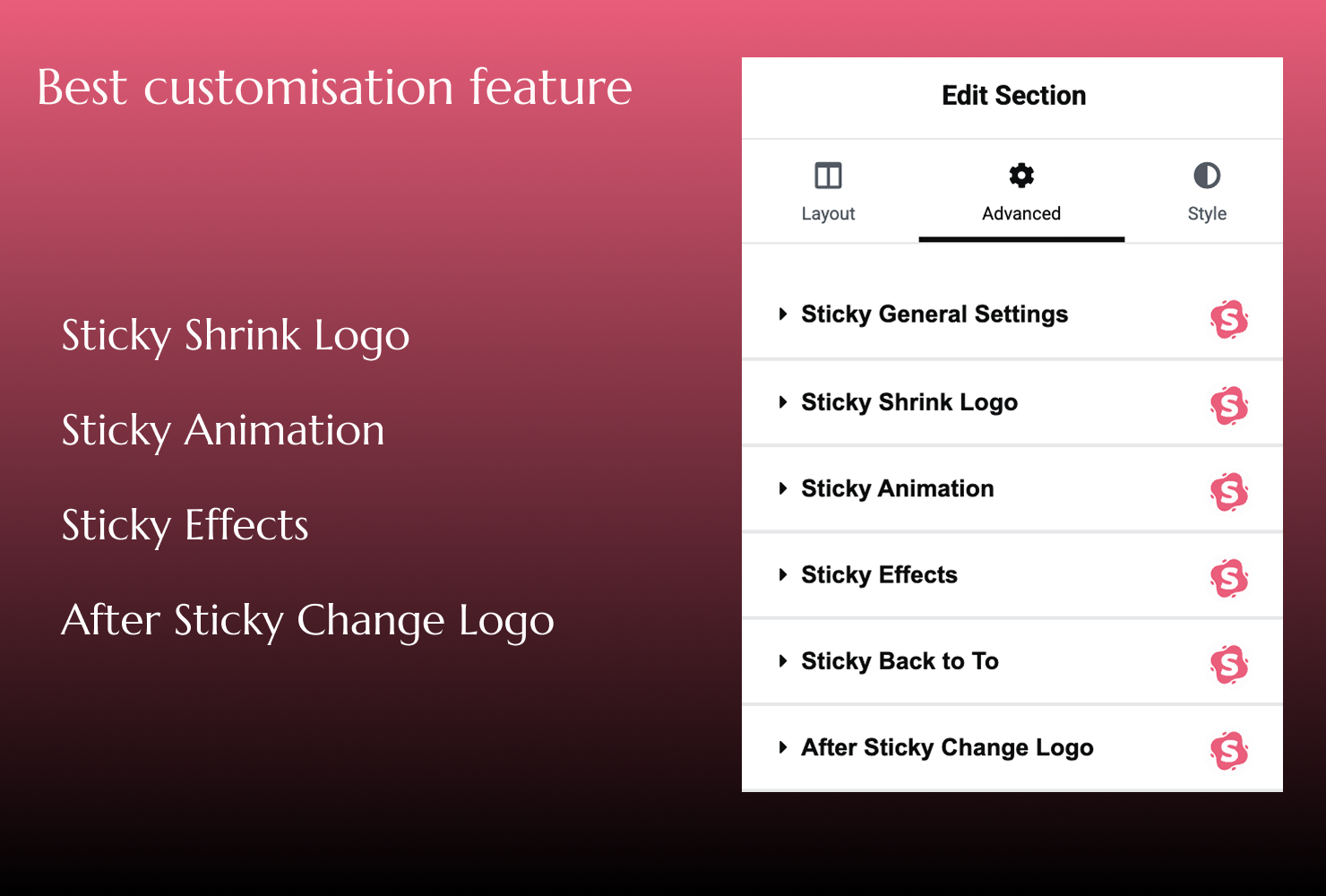 Best customisation feature

Sticky Shrink Logo

Sticky Animation

Sticky Effects

After Sticky Change Logo

Edit Section

Layout

Advanced

Style

Sticky General Settings

Sticky Shrink Logo

Sticky Animation

Sticky Effects

Sticky Back to To

After Sticky Change Logo